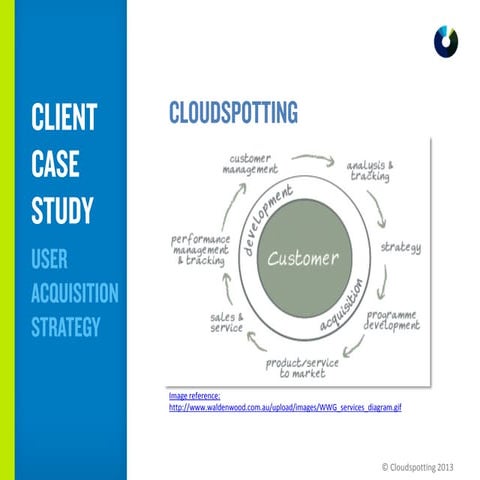 CLIENT
CASE
STUDY
USER
ACQUISITION
STRATEGY

CLOUDSPOTTING

customer management

analysis & tracking

strategy

programme development

product/service to market

sales & service

performance management & tracking

development

Customer

acquisition

Image reference:
http://www.waldenwood.com.au/upload/images/WWG_services_diagram.gif

© Cloudspotting 2013